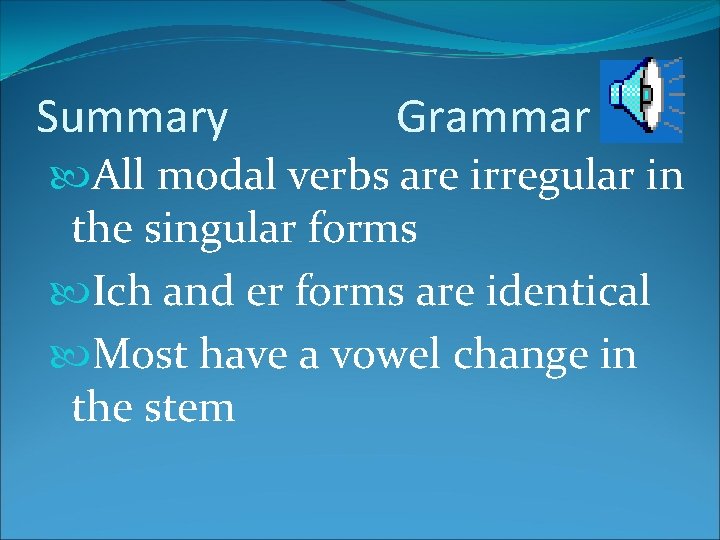 Summary Grammar

All modal verbs are irregular in the singular forms

Ich and er forms are identical

Most have a vowel change in the stem